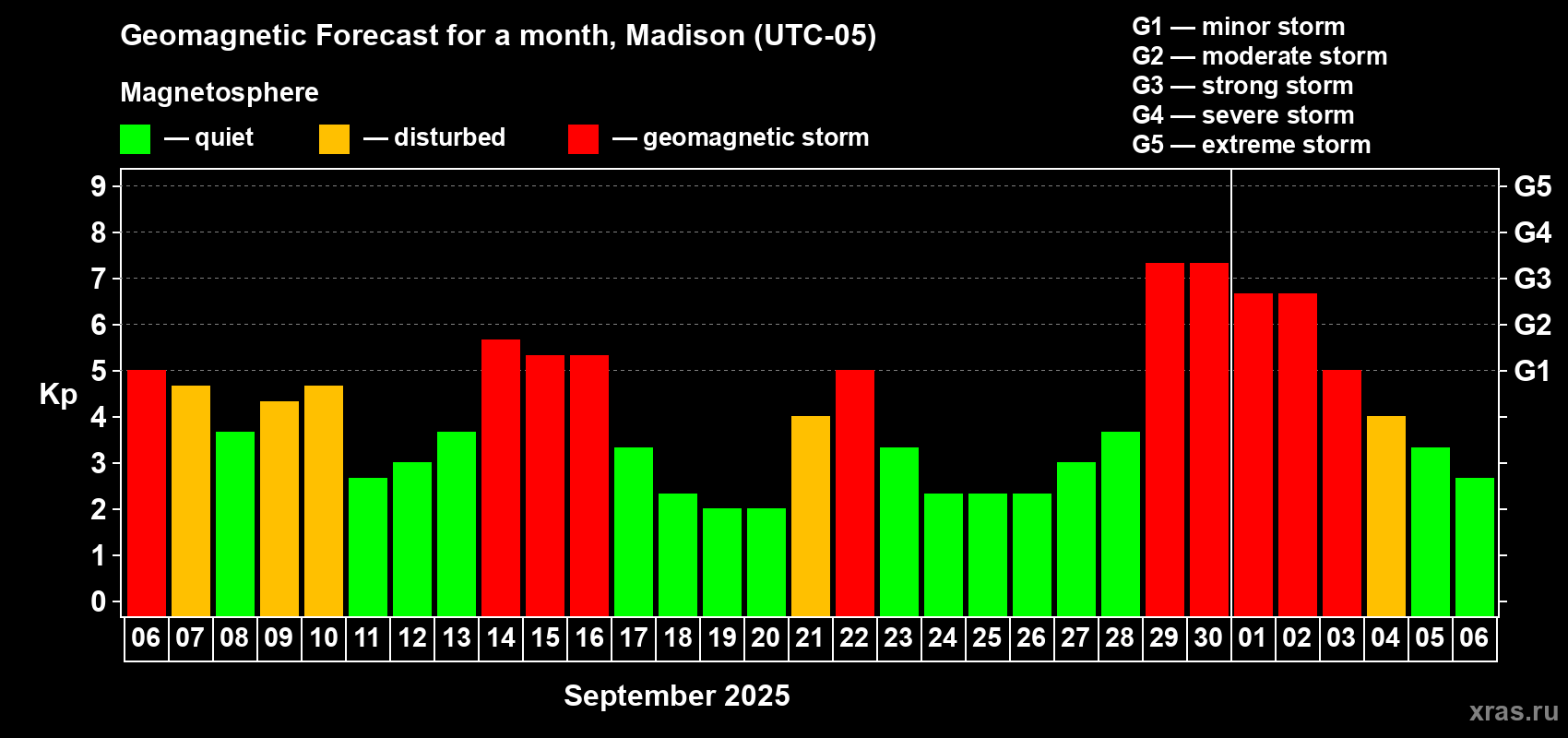 Geomagnetic Forecast for a month, Madison (UTC-05)

Magnetosphere

— quiet — disturbed — geomagnetic storm

G1 — minor storm
G2 — moderate storm
G3 — strong storm
G4 — severe storm
G5 — extreme storm

Kp

9
8
7
6
5
4
3
2
1
0

G5
G4
G3
G2
G1

06 07 08 09 10 11 12 13 14 15 16 17 18 19 20 21 22 23 24 25 26 27 28 29 30 01 02 03 04 05 06

September 2025

xras.ru